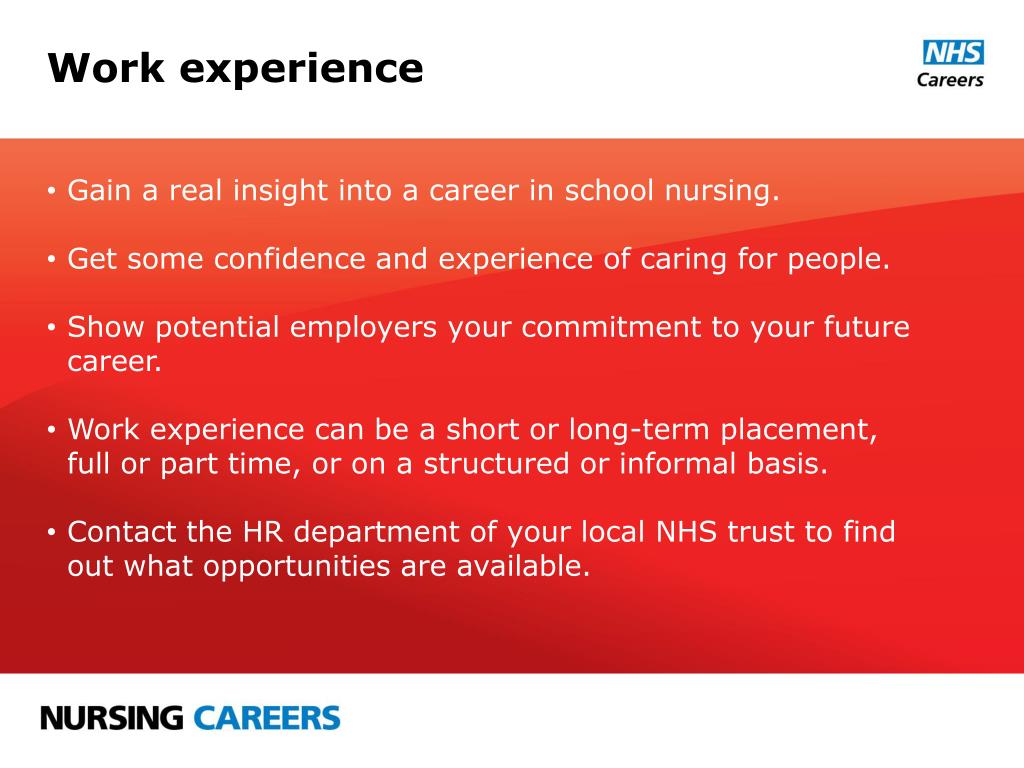 Work experience

NHS
Careers

• Gain a real insight into a career in school nursing.

• Get some confidence and experience of caring for people.

• Show potential employers your commitment to your future career.

• Work experience can be a short or long-term placement, full or part time, or on a structured or informal basis.

• Contact the HR department of your local NHS trust to find out what opportunities are available.

NURSING CAREERS